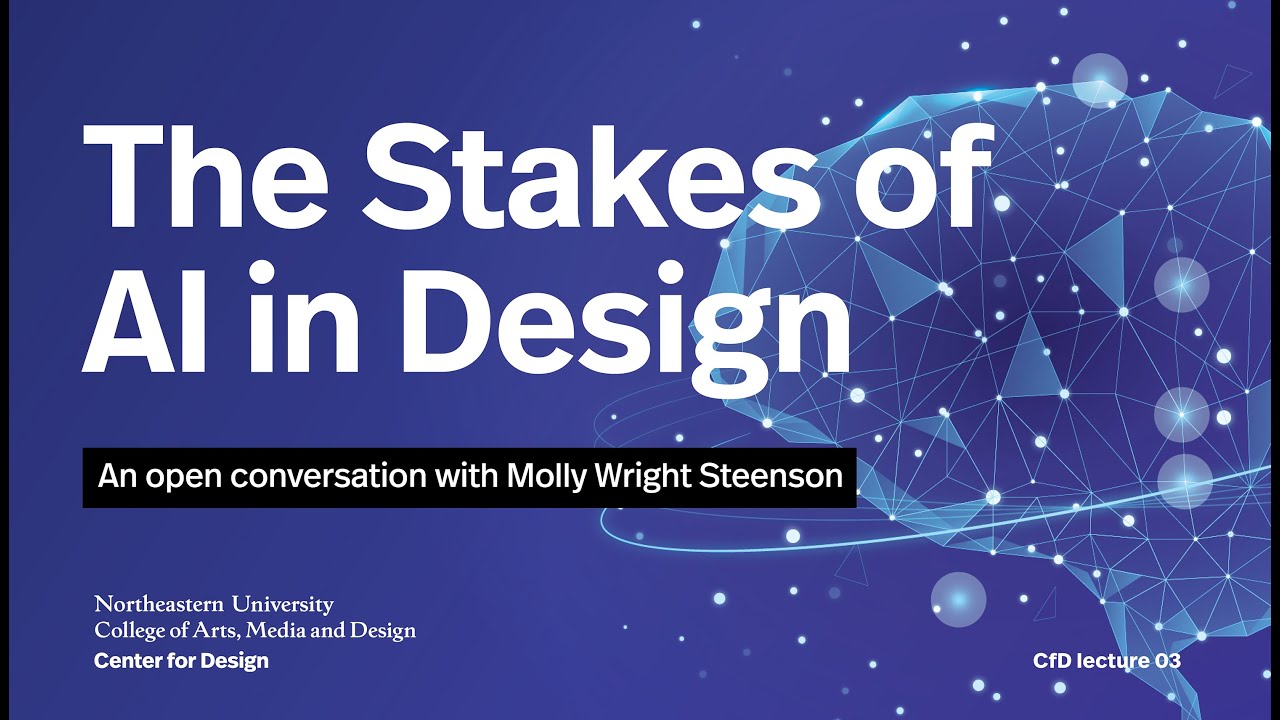 The Stakes of AI in Design

An open conversation with Molly Wright Steenson

Northeastern University
College of Arts, Media and Design
Center for Design

CfD lecture 03